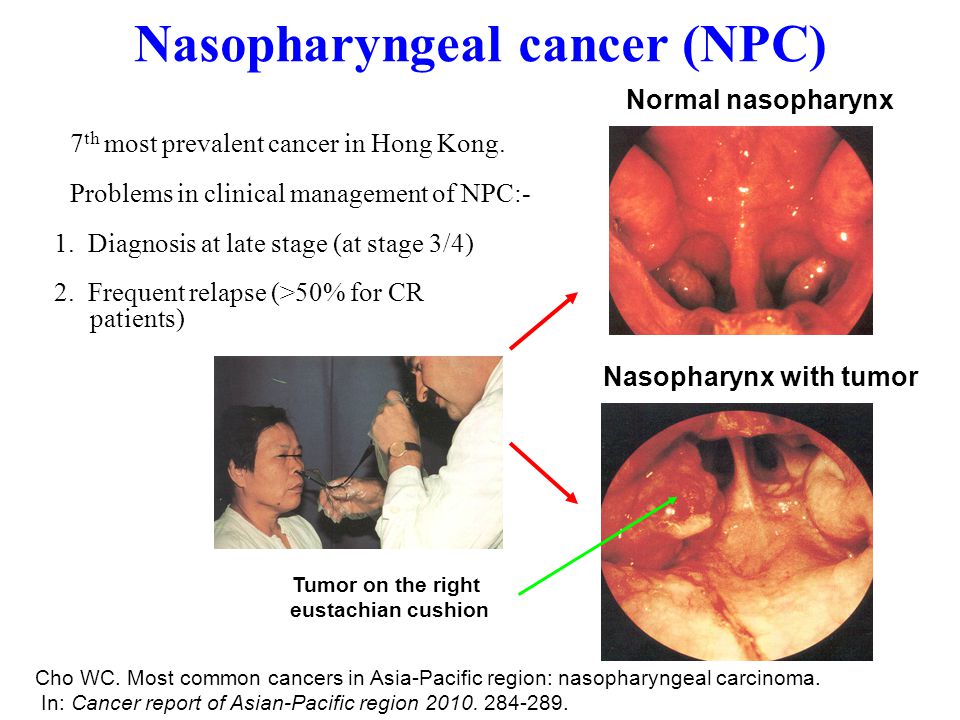 Nasopharyngeal cancer (NPC)

$7^{th}$ most prevalent cancer in Hong Kong.

Problems in clinical management of NPC:-

1. Diagnosis at late stage (at stage 3/4)

2. Frequent relapse (>50% for CR patients)

Normal nasopharynx

Nasopharynx with tumor

Tumor on the right eustachian cushion

Cho WC. Most common cancers in Asia-Pacific region: nasopharyngeal carcinoma. In: Cancer report of Asian-Pacific region 2010. 284-289.